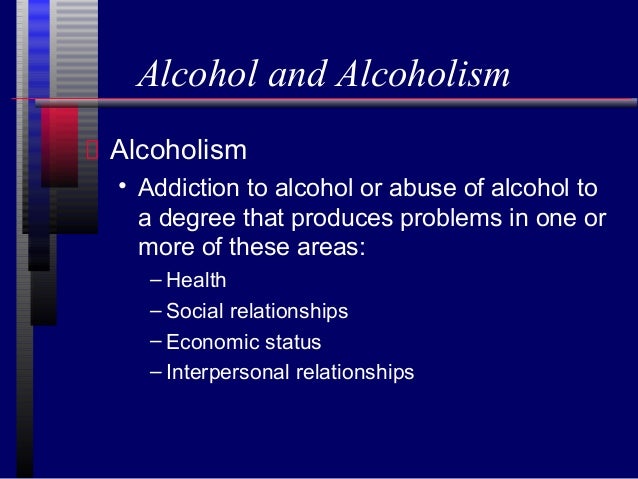 Alcohol and Alcoholism

Alcoholism

• Addiction to alcohol or abuse of alcohol to a degree that produces problems in one or more of these areas:

– Health
– Social relationships
– Economic status
– Interpersonal relationships